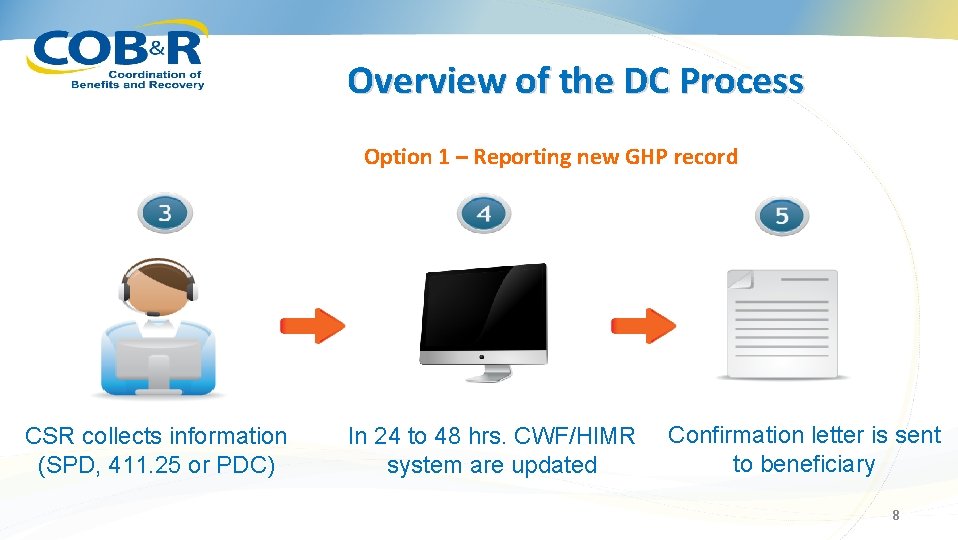 COB&R
Coordination of
Benefits and Recovery

Overview of the DC Process

Option 1 – Reporting new GHP record

3

4

5

CSR collects information (SPD, 411.25 or PDC)

In 24 to 48 hrs. CWF/HIMR system are updated

Confirmation letter is sent to beneficiary

8